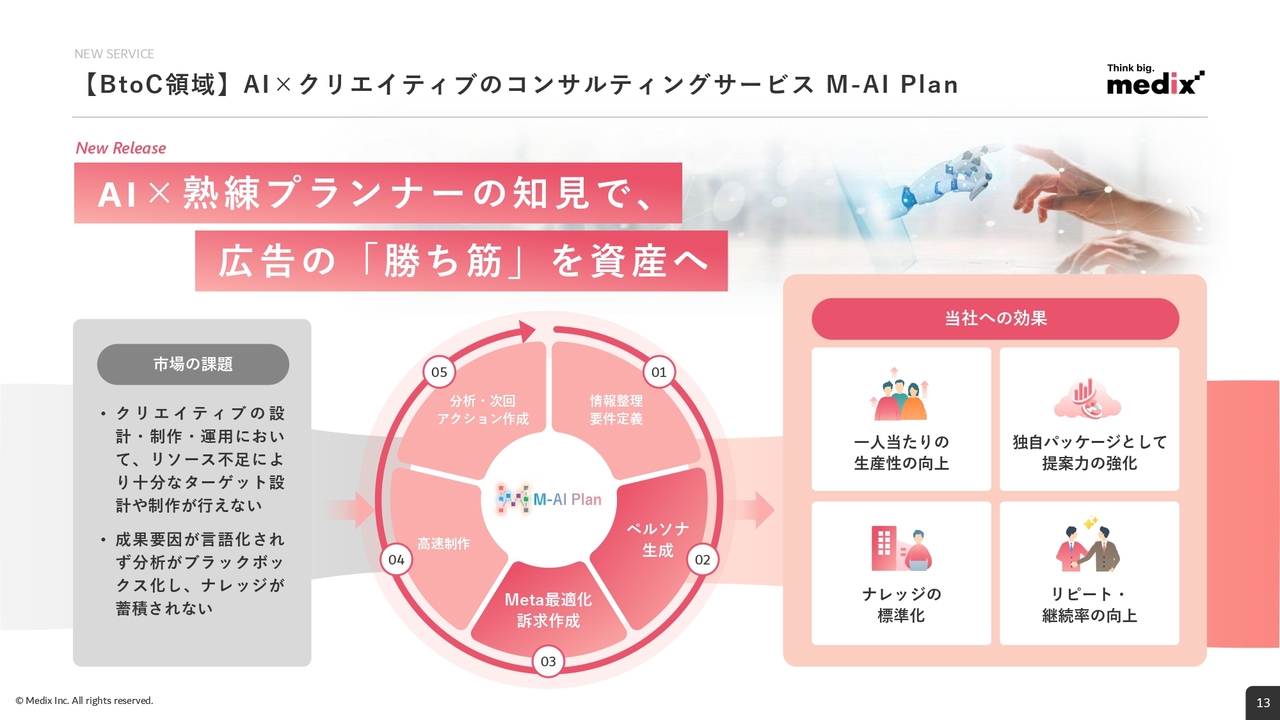 NEW SERVICE

【BtoC領域】AI×クリエイティブのコンサルティングサービス M-AI Plan

Think big.
medix

New Release

AI×熟練プランナーの知見で、

広告の「勝ち筋」を資産へ

市場の課題

・クリエイティブの設計・制作・運用において、リソース不足により十分なターゲット設計や制作が行えない

・成果要因が言語化されず分析がブラックボックス化し、ナレッジが蓄積されない

01
情報整理
要件定義

02
ペルソナ
生成

03
Meta最適化
訴求作成

04
高速制作

05
分析・次回
アクション作成

M-AI Plan

当社への効果

一人当たりの
生産性の向上

独自パッケージとして
提案力の強化

ナレッジの
標準化

リピート・
継続率の向上

© Medix Inc. All rights reserved.

13